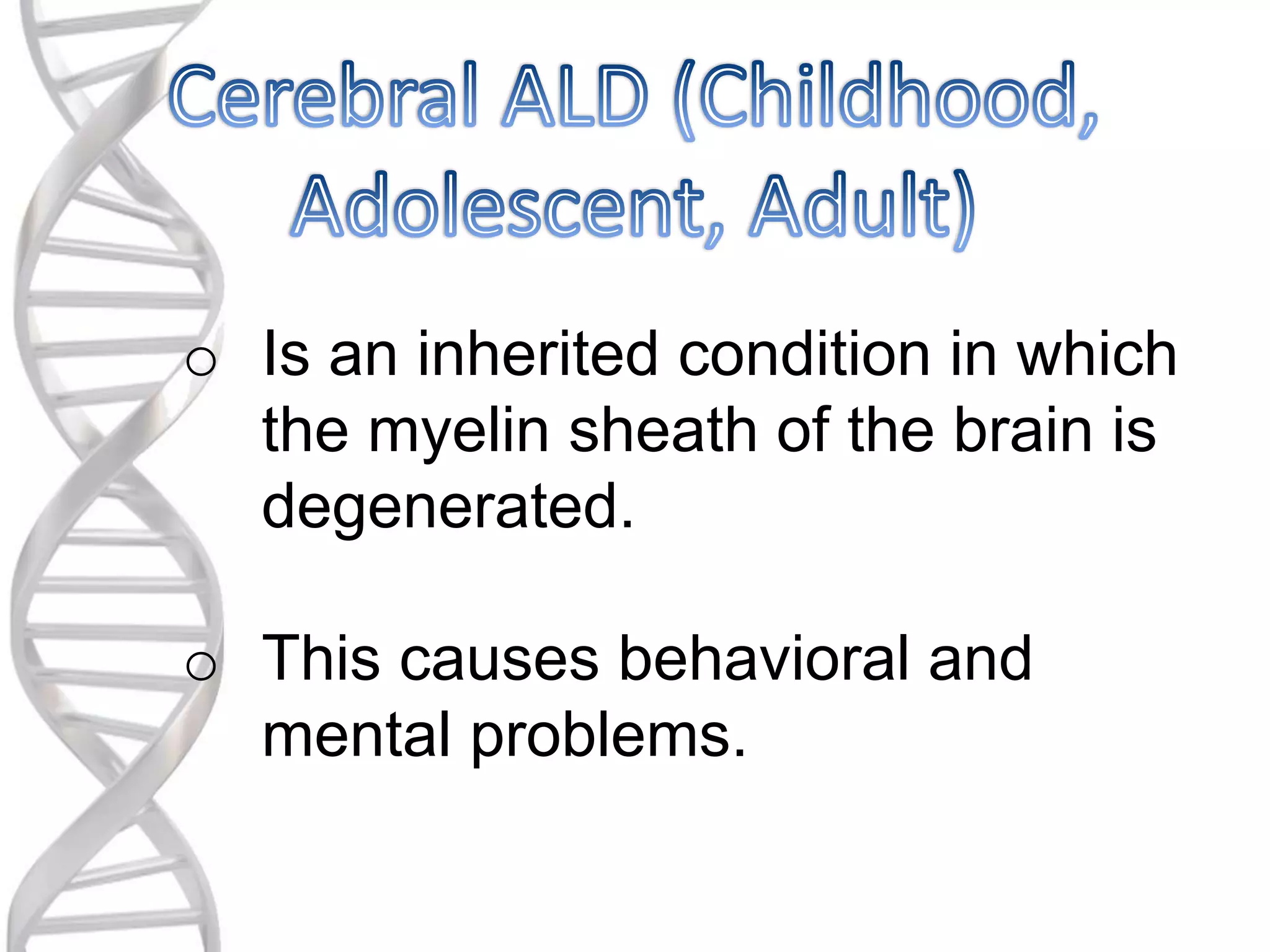 Cerebral ALD (Childhood, Adolescent, Adult)

○ Is an inherited condition in which the myelin sheath of the brain is degenerated.

○ This causes behavioral and mental problems.